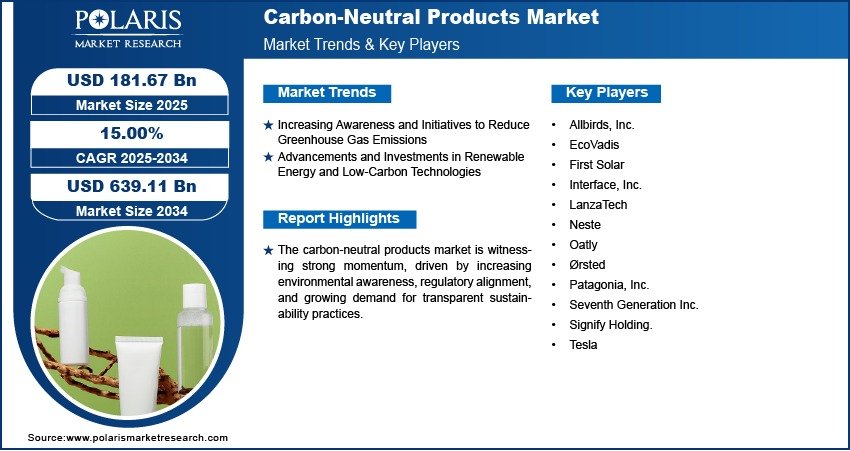 POLARIS
MARKET RESEARCH

Carbon-Neutral Products Market
Market Trends & Key Players

USD 181.67 Bn
Market Size 2025

15.00%
CAGR 2025-2034

USD 639.11 Bn
Market Size 2034

Market Trends

★ Increasing Awareness and Initiatives to Reduce Greenhouse Gas Emissions
★ Advancements and Investments in Renewable Energy and Low-Carbon Technologies

Report Highlights

★ The carbon-neutral products market is witnessing strong momentum, driven by increasing environmental awareness, regulatory alignment, and growing demand for transparent sustainability practices.

Key Players

• Allbirds, Inc.
• EcoVadis
• First Solar
• Interface, Inc.
• LanzaTech
• Neste
• Oatly
• Ørsted
• Patagonia, Inc.
• Seventh Generation Inc.
• Signify Holding.
• Tesla

Source:www.polarismarketresearch.com